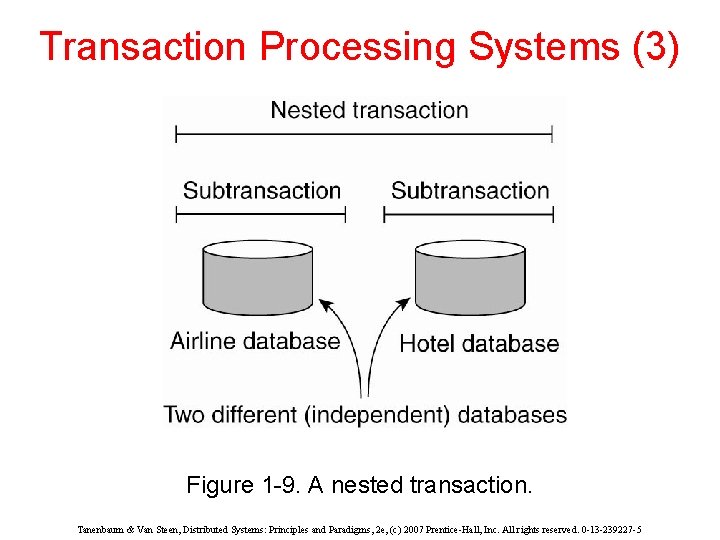 Transaction Processing Systems (3)

Nested transaction

Subtransaction

Subtransaction

Airline database

Hotel database

Two different (independent) databases

Figure 1-9. A nested transaction.

Tanenbaum & Van Steen, Distributed Systems: Principles and Paradigms, 2e, (c) 2007 Prentice-Hall, Inc. All rights reserved. 0-13-239227-5